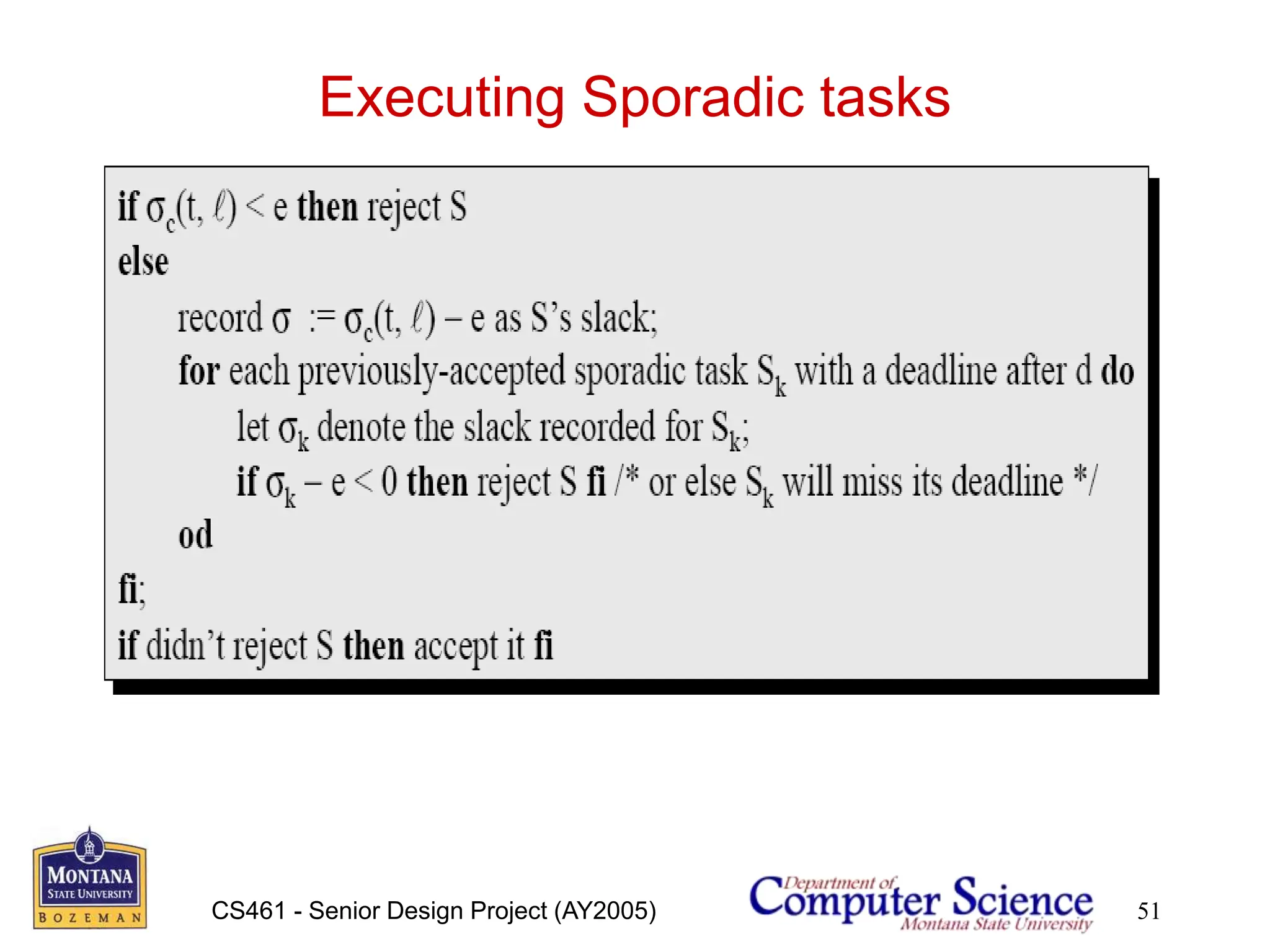 Executing Sporadic tasks

if $\sigma_c(t, \ell) < e$ then reject S
else
record $\sigma := \sigma_c(t, \ell) - e$ as S's slack;
for each previously-accepted sporadic task $S_k$ with a deadline after d do
let $\sigma_k$ denote the slack recorded for $S_k$;
if $\sigma_k - e < 0$ then reject S fi /* or else $S_k$ will miss its deadline */
od
fi;
if didn't reject S then accept it fi

MONTANA STATE UNIVERSITY BOZEMAN

CS461 - Senior Design Project (AY2005)

Department of Computer Science Montana State University

51